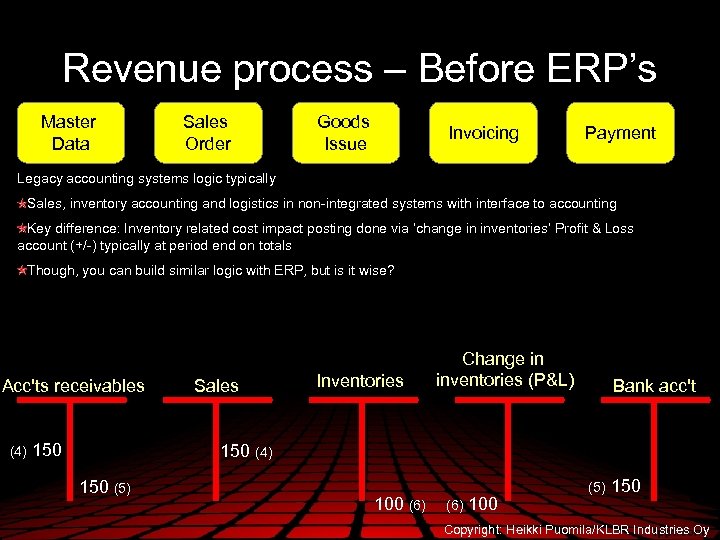 Revenue process – Before ERP's

Master Data

Sales Order

Goods Issue

Invoicing

Payment

Legacy accounting systems logic typically

Sales, inventory accounting and logistics in non-integrated systems with interface to accounting

Key difference: Inventory related cost impact posting done via 'change in inventories' Profit & Loss account (+/-) typically at period end on totals

Though, you can build similar logic with ERP, but is it wise?

Acc'ts receivables

(4) 150

150 (5)

Sales

150 (4)

Inventories

100 (6)

Change in inventories (P&L)

(6) 100

Bank acc't

(5) 150

Copyright: Heikki Puomila/KLBR Industries Oy